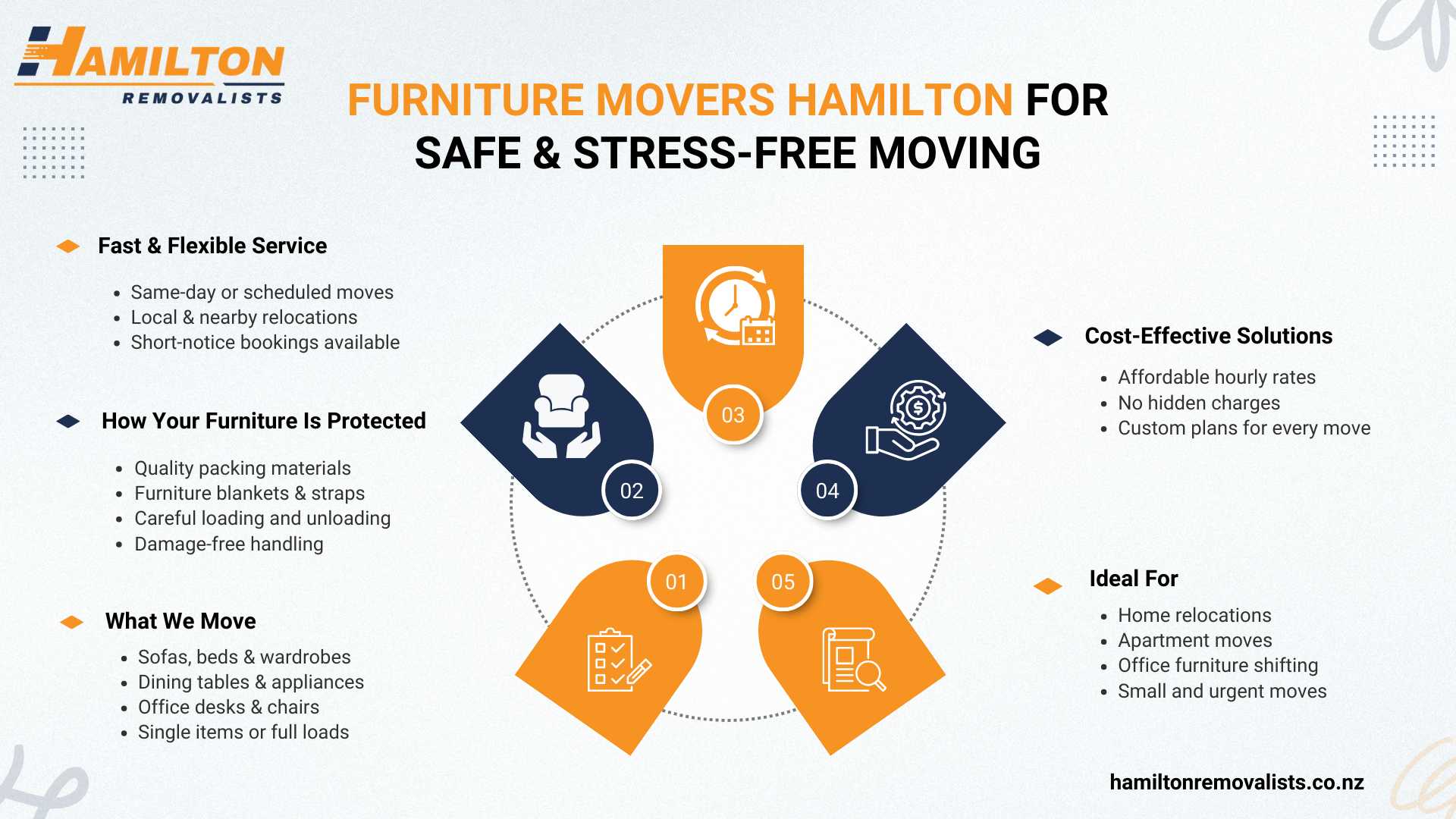 HAMILTON
REMOVALISTS

FURNITURE MOVERS HAMILTON FOR SAFE & STRESS-FREE MOVING

Fast & Flexible Service

- Same-day or scheduled moves
- Local & nearby relocations
- Short-notice bookings available

How Your Furniture Is Protected

- Quality packing materials
- Furniture blankets & straps
- Careful loading and unloading
- Damage-free handling

What We Move

- Sofas, beds & wardrobes
- Dining tables & appliances
- Office desks & chairs
- Single items or full loads

03

02

04

01

05

Cost-Effective Solutions

- Affordable hourly rates
- No hidden charges
- Custom plans for every move

Ideal For

- Home relocations
- Apartment moves
- Office furniture shifting
- Small and urgent moves

hamiltonremovalists.co.nz